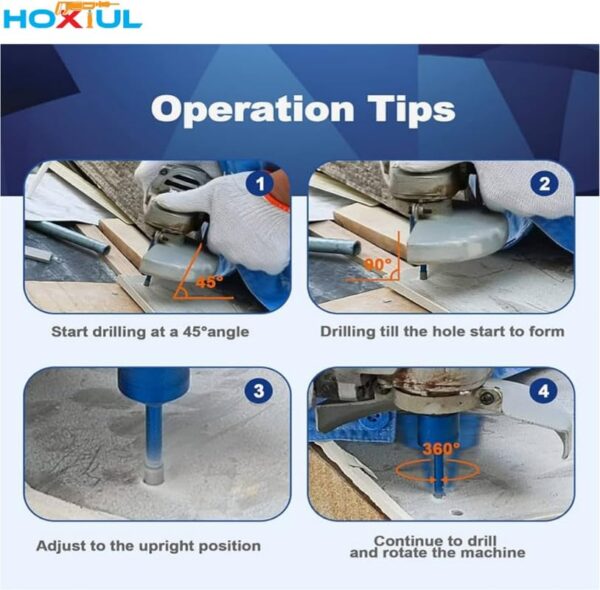 HOXIUL

Operation Tips

1
45°
Start drilling at a 45°angle

2
90°
Drilling till the hole start to form

3
Adjust to the upright position

4
360°
Continue to drill and rotate the machine